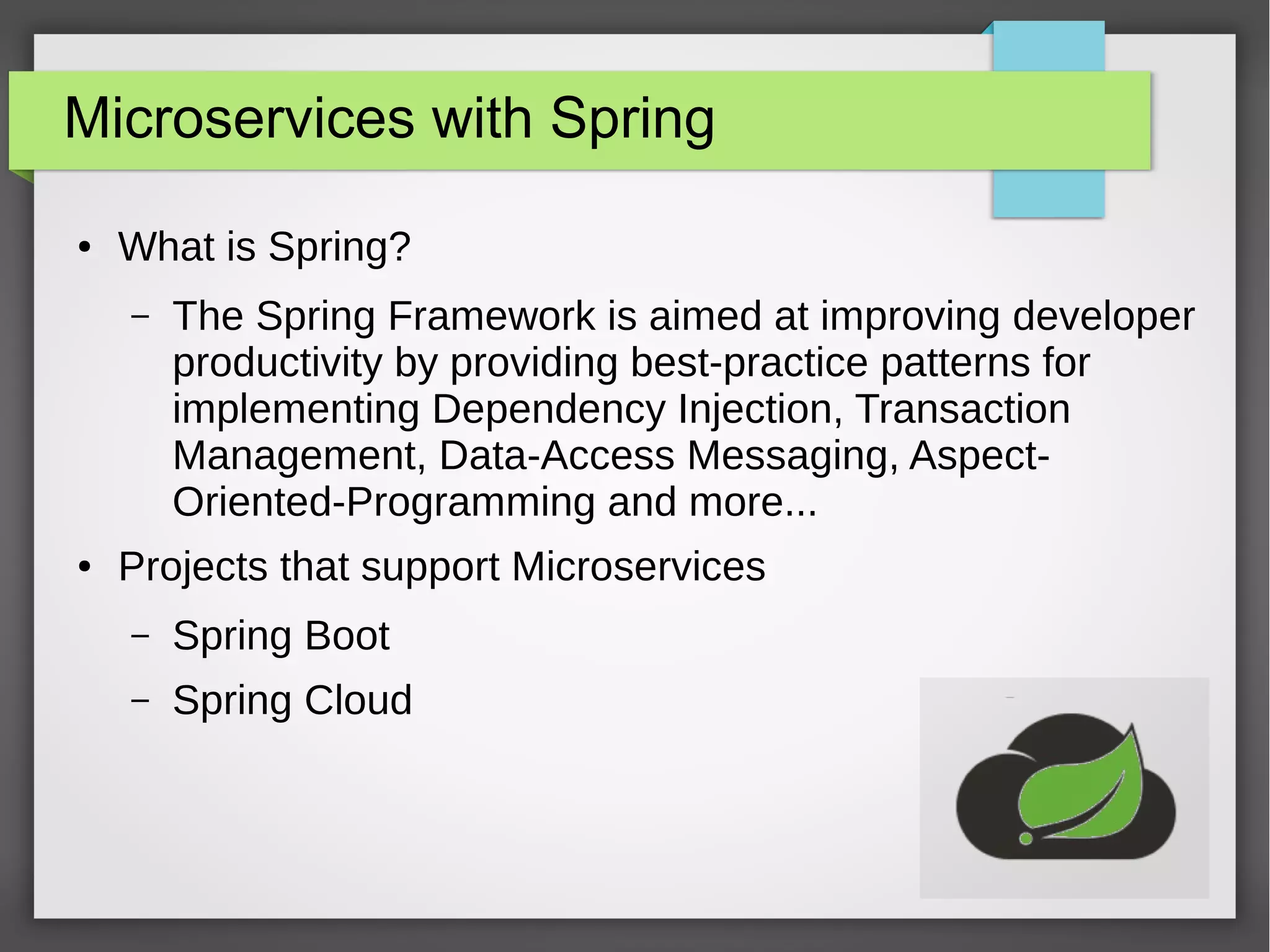 Microservices with Spring

• What is Spring?

– The Spring Framework is aimed at improving developer productivity by providing best-practice patterns for implementing Dependency Injection, Transaction Management, Data-Access Messaging, Aspect-Oriented-Programming and more...

• Projects that support Microservices

– Spring Boot

– Spring Cloud